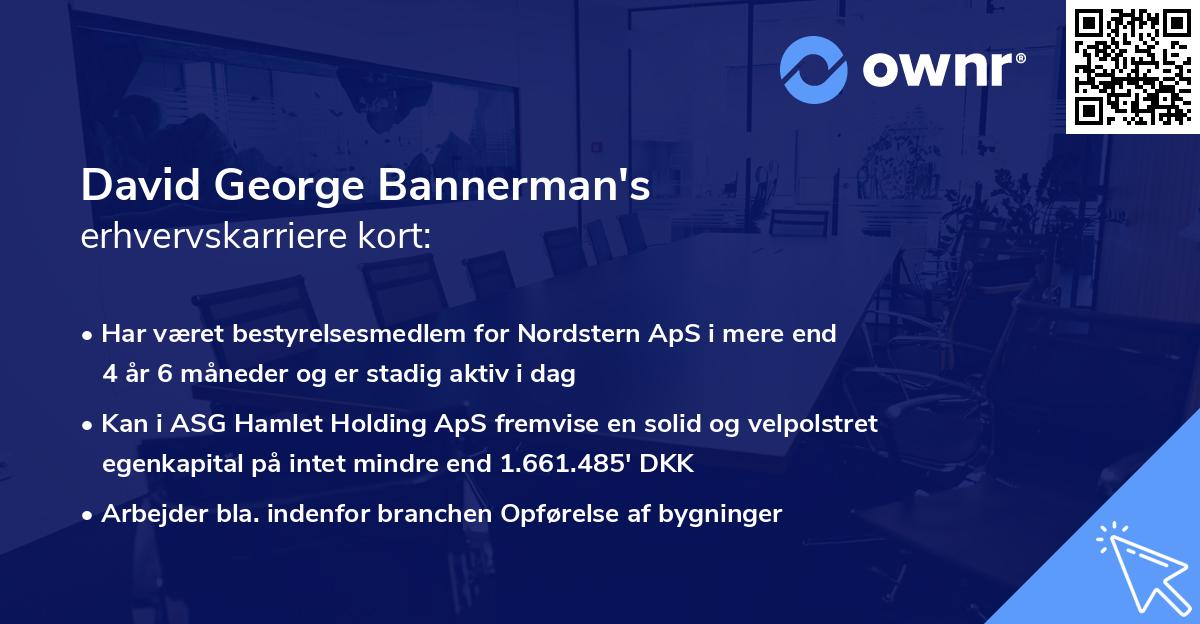 ownr®

David George Bannerman's
erhvervskarriere kort:

• Har været bestyrelsesmedlem for Nordstern ApS i mere end 4 år 6 måneder og er stadig aktiv i dag

• Kan i ASG Hamlet Holding ApS fremvise en solid og velpolstret egenkapital på intet mindre end 1.661.485' DKK

• Arbejder bla. indenfor branchen Opførelse af bygninger